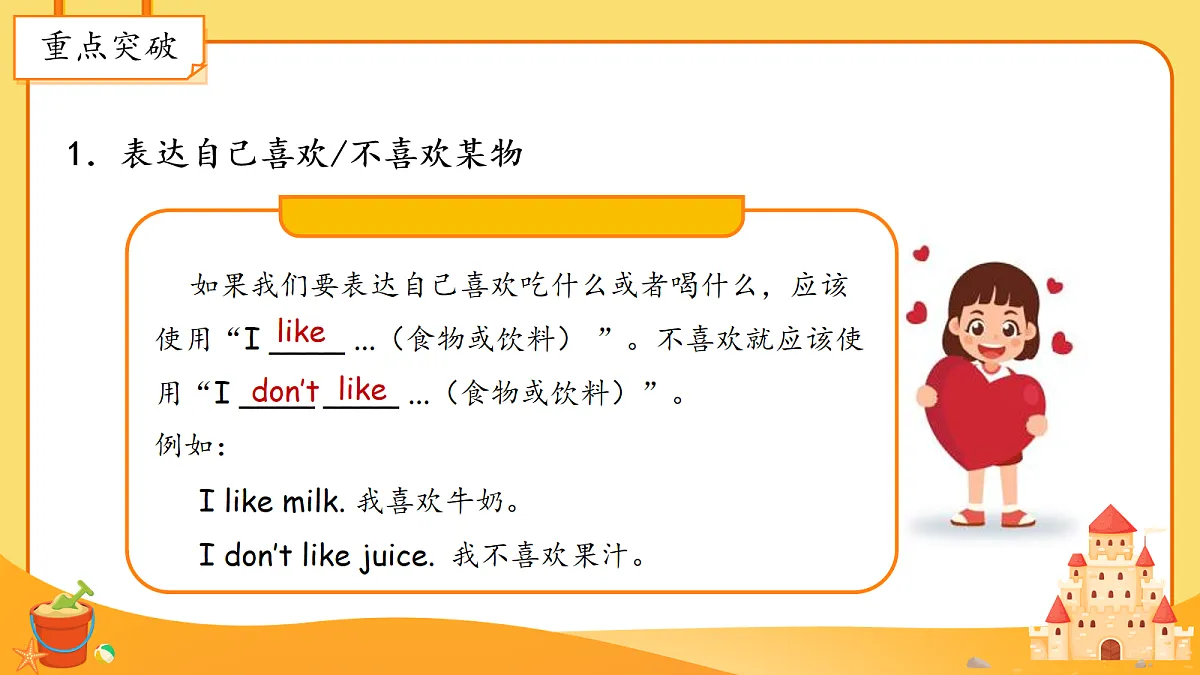 重点突破

1. 表达自己喜欢/不喜欢某物

如果我们要表达自己喜欢吃什么或者喝什么，应该使用“I like ...（食物或饮料）”。不喜欢就应该使用“I don't like ...（食物或饮料）”。

例如：

I like milk. 我喜欢牛奶。

I don't like juice. 我不喜欢果汁。